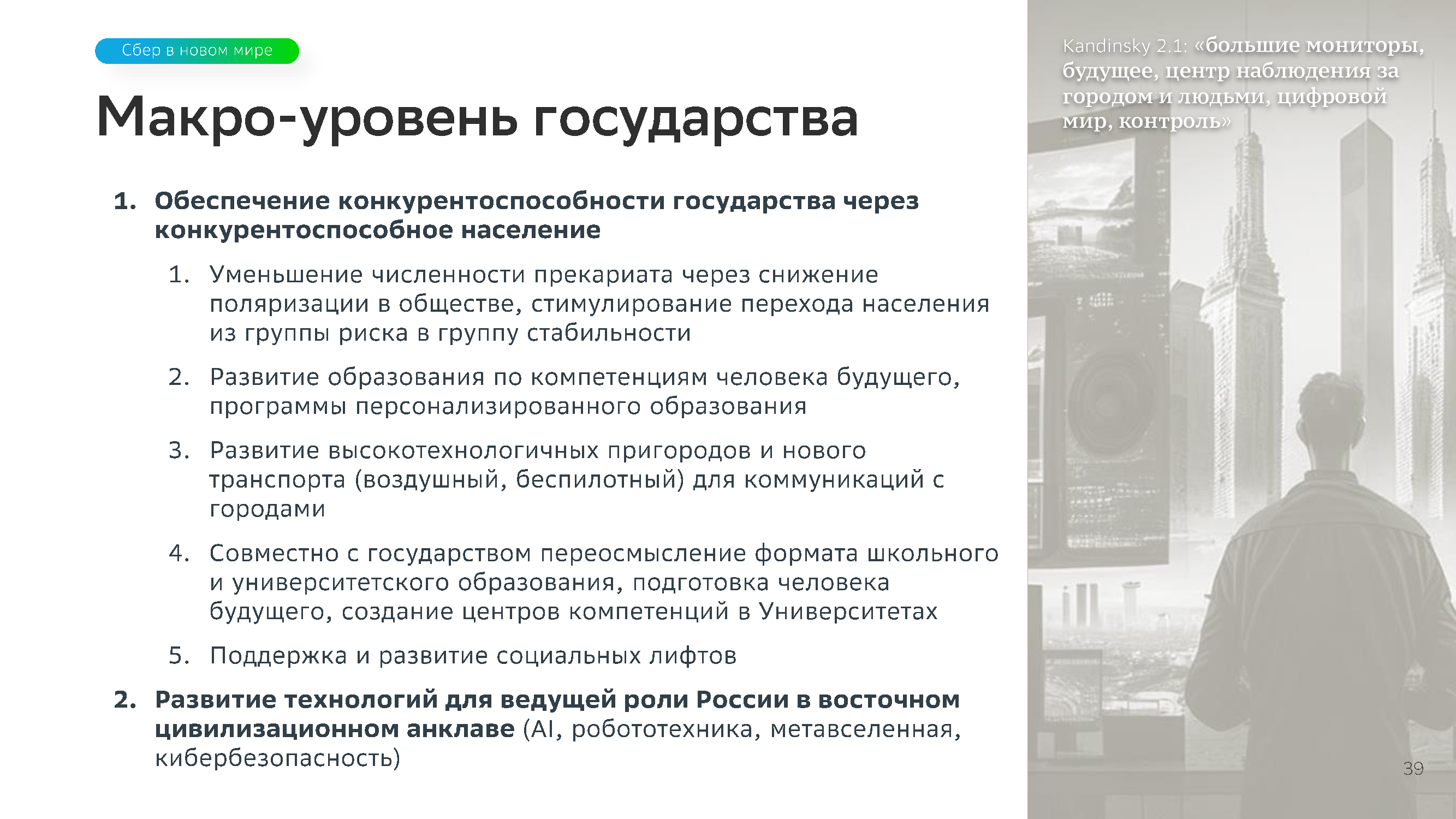 Сбер в новом мире

Макро-уровень государства

1. Обеспечение конкурентоспособности государства через конкурентоспособное население

1. Уменьшение численности прекариата через снижение поляризации в обществе, стимулирование перехода населения из группы риска в группу стабильности

2. Развитие образования по компетенциям человека будущего, программы персонализированного образования

3. Развитие высокотехнологичных пригородов и нового транспорта (воздушный, беспилотный) для коммуникаций с городами

4. Совместно с государством переосмысление формата школьного и университетского образования, подготовка человека будущего, создание центров компетенций в Университетах

5. Поддержка и развитие социальных лифтов

2. Развитие технологий для ведущей роли России в восточном цивилизационном анклаве (AI, робототехника, метавселенная, кибербезопасность)

Kandinsky 2.1: «большие мониторы, будущее, центр наблюдения за городом и людьми, цифровой мир, контроль»

39